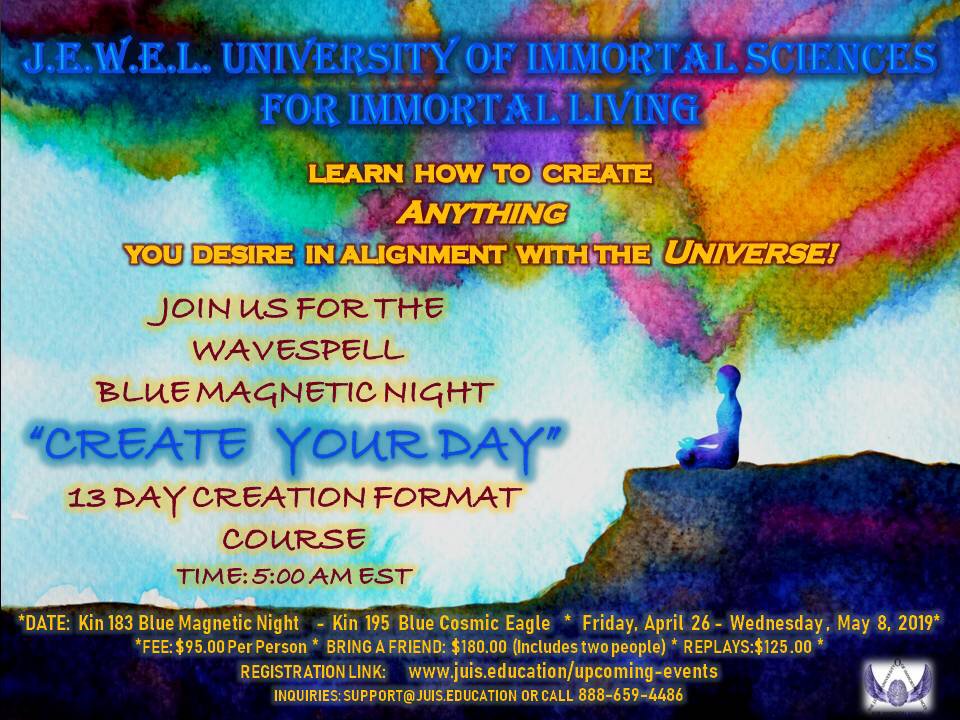 J.E.W.E.L. UNIVERSITY OF IMMORTAL SCIENCES FOR IMMORTAL LIVING

LEARN HOW TO CREATE
ANYTHING
YOU DESIRE IN ALIGNMENT WITH THE UNIVERSE!

JOIN US FOR THE
WAVESPELL
BLUE MAGNETIC NIGHT
"CREATE YOUR DAY"
13 DAY CREATION FORMAT
COURSE
TIME: 5:00 AM EST

*DATE: Kin 183 Blue Magnetic Night - Kin 195 Blue Cosmic Eagle * Friday, April 26 - Wednesday, May 8, 2019*
*FEE: $95.00 Per Person * BRING A FRIEND: $180.00 (Includes two people) * REPLAYS:$125.00 *
REGISTRATION LINK: www.juis.education/upcoming-events
INQUIRIES: SUPPORT@JUIS.EDUCATION OR CALL 888-659-4486